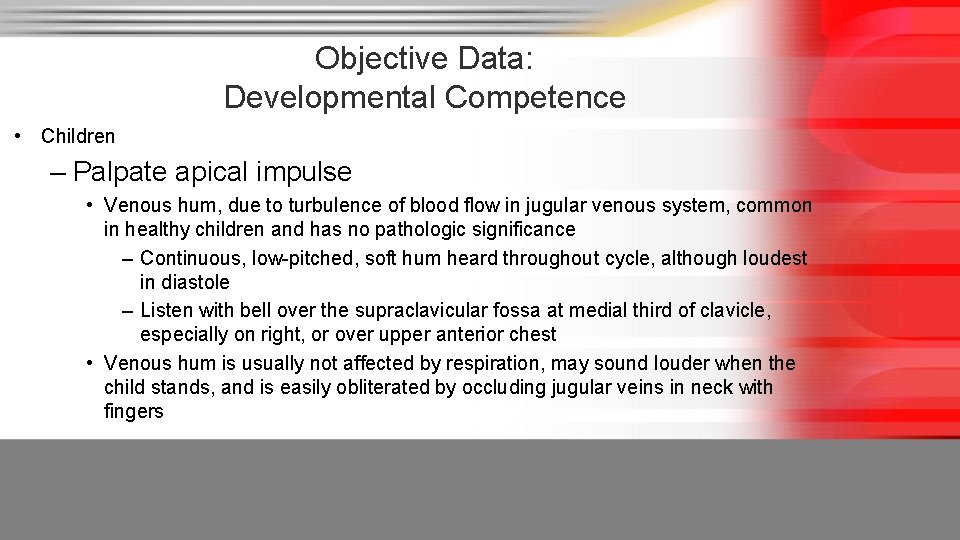 Objective Data:
Developmental Competence

• Children

– Palpate apical impulse

• Venous hum, due to turbulence of blood flow in jugular venous system, common in healthy children and has no pathologic significance

– Continuous, low-pitched, soft hum heard throughout cycle, although loudest in diastole

– Listen with bell over the supraclavicular fossa at medial third of clavicle, especially on right, or over upper anterior chest

• Venous hum is usually not affected by respiration, may sound louder when the child stands, and is easily obliterated by occluding jugular veins in neck with fingers